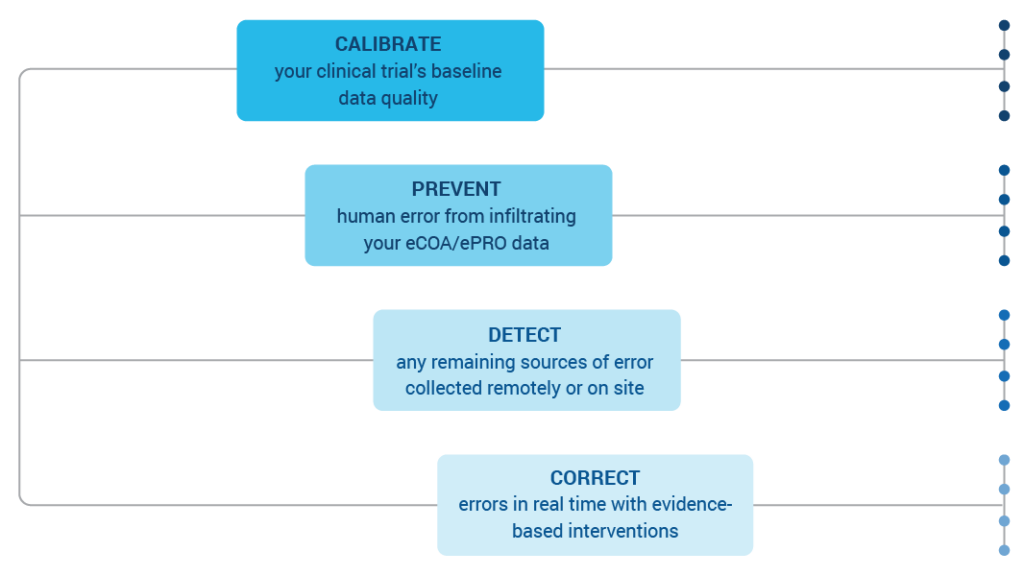 CALIBRATE
your clinical trial's baseline data quality

PREVENT
human error from infiltrating your eCOA/ePRO data

DETECT
any remaining sources of error collected remotely or on site

CORRECT
errors in real time with evidence-based interventions